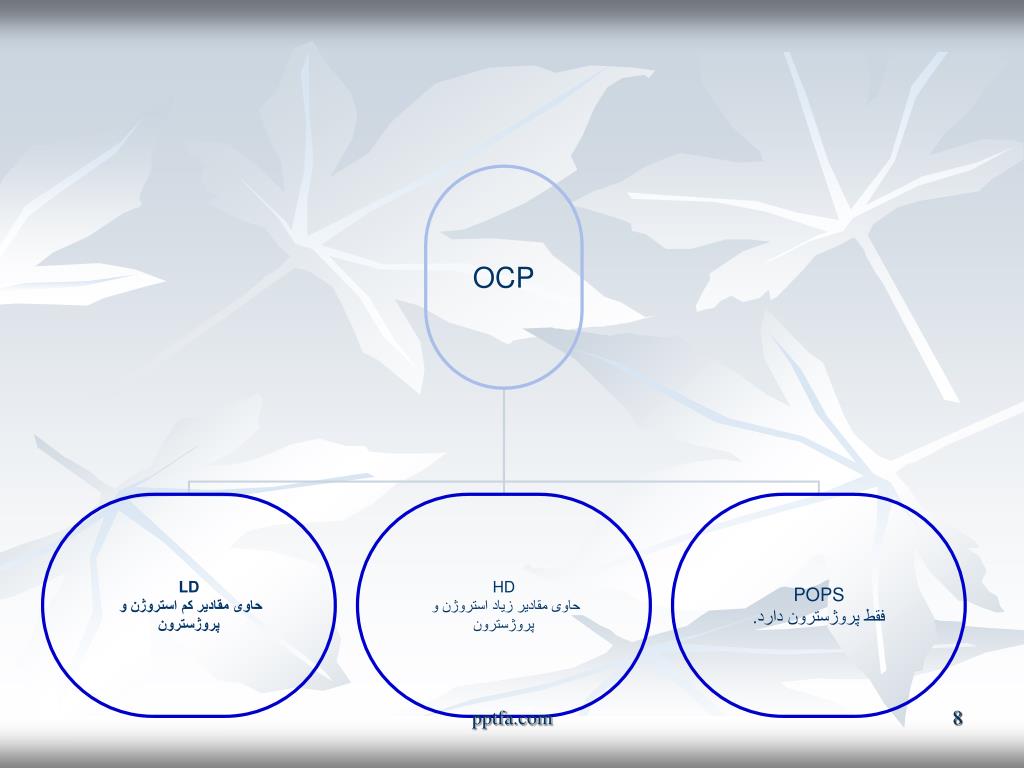 OCP

LD
حاوی مقادیر کم استروژن و پروژسترون

HD
حاوی مقادیر زیاد استروژن و پروژسترون

POPS
فقط پروژسترون دارد.

pptfa.com

8